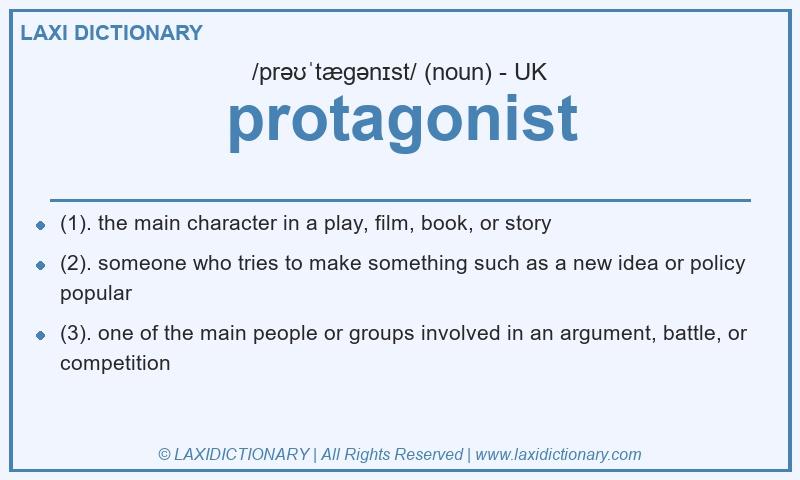 LAXI DICTIONARY

/prəʊˈtæɡənɪst/ (noun) - UK

protagonist

- (1). the main character in a play, film, book, or story
- (2). someone who tries to make something such as a new idea or policy popular
- (3). one of the main people or groups involved in an argument, battle, or competition

© LAXIDICTIONARY | All Rights Reserved | www.laxidictionary.com